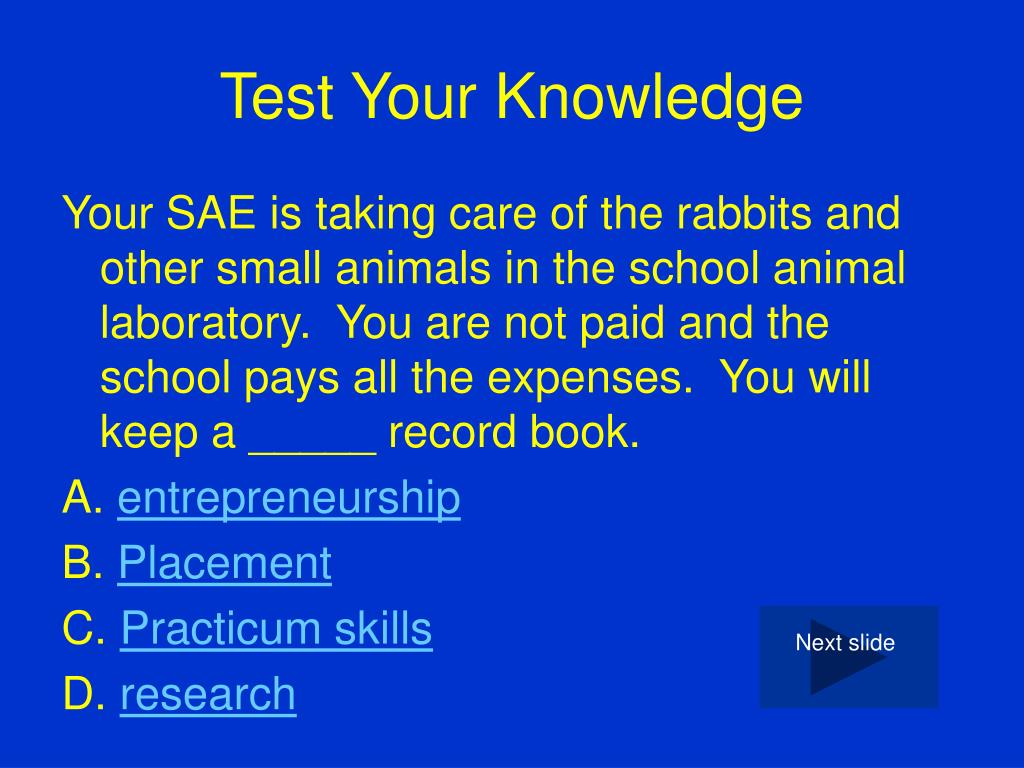 Test Your Knowledge

Your SAE is taking care of the rabbits and other small animals in the school animal laboratory. You are not paid and the school pays all the expenses. You will keep a _____ record book.

A. entrepreneurship

B. Placement

C. Practicum skills

D. research

Next slide